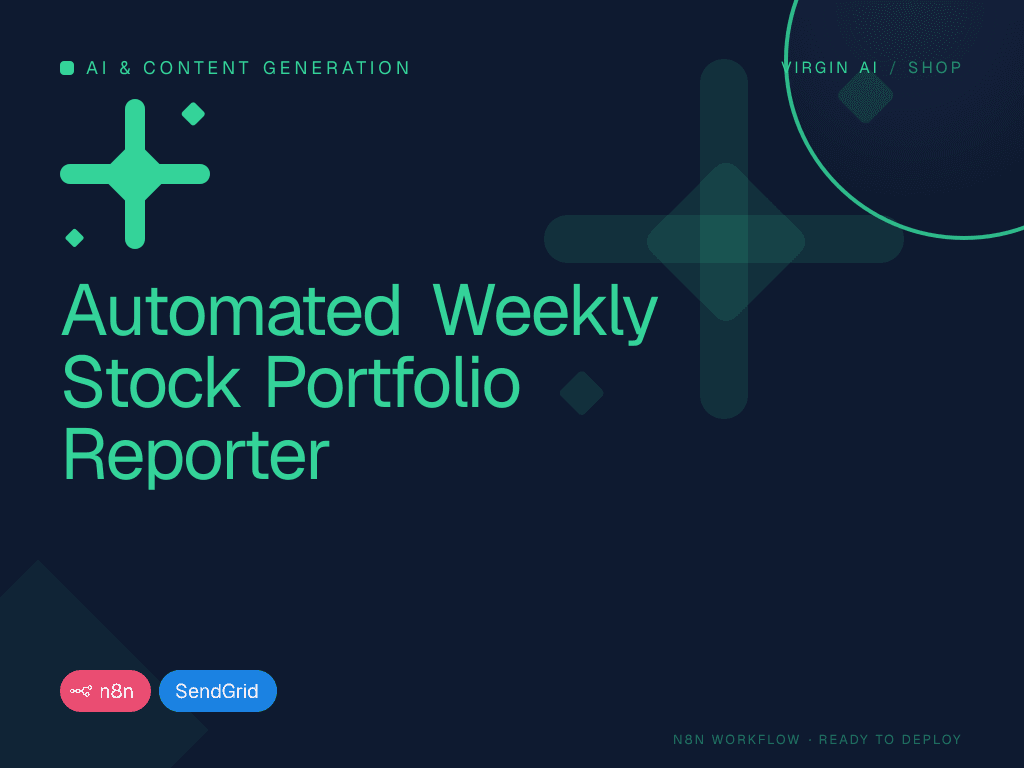 AI & CONTENT GENERATION

VIRGIN AI / SHOP

Automated Weekly Stock Portfolio Reporter

n8n

SendGrid

N8N WORKFLOW · READY TO DEPLOY